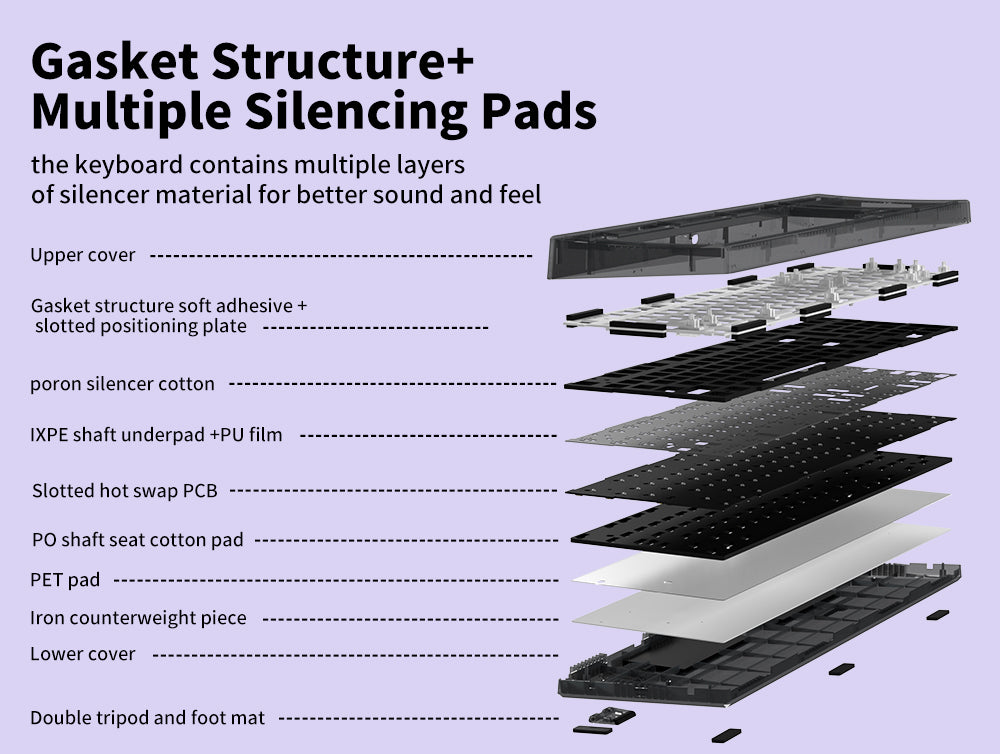 Gasket Structure+
Multiple Silencing Pads

the keyboard contains multiple layers of silencer material for better sound and feel

Upper cover

Gasket structure soft adhesive + slotted positioning plate

poron silencer cotton

IXPE shaft underpad +PU film

Slotted hot swap PCB

PO shaft seat cotton pad

PET pad

Iron counterweight piece

Lower cover

Double tripod and foot mat